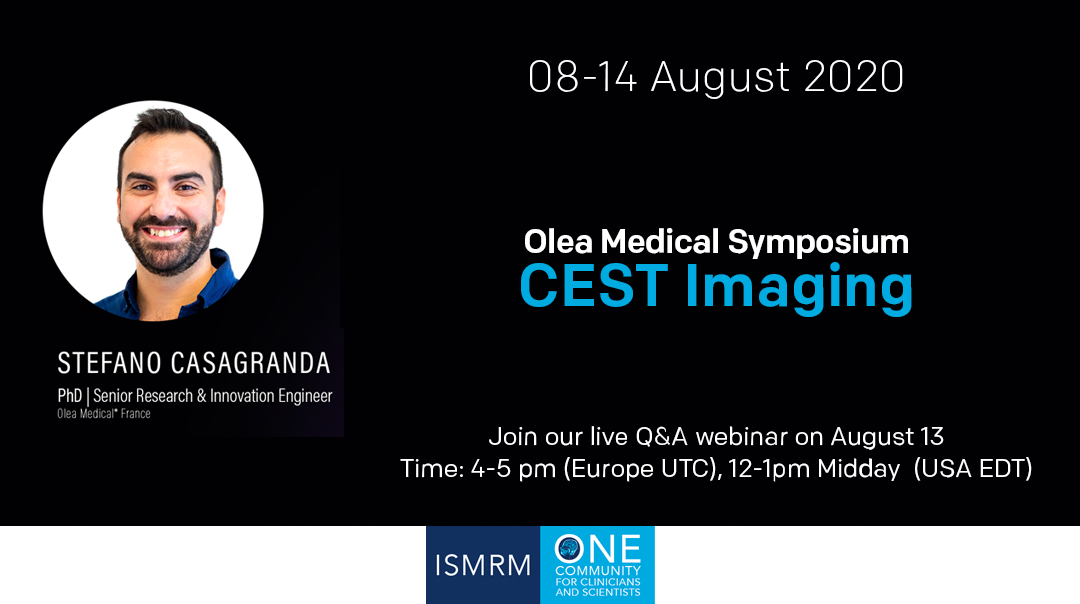 08-14 August 2020

STEFANO CASAGRANDA
PhD | Senior Research & Innovation Engineer
Olea Medical® France

Olea Medical Symposium
CEST Imaging

Join our live Q&A webinar on August 13
Time: 4-5 pm (Europe UTC), 12-1pm Midday (USA EDT)

ISMRM ONE COMMUNITY FOR CLINICIANS AND SCIENTISTS